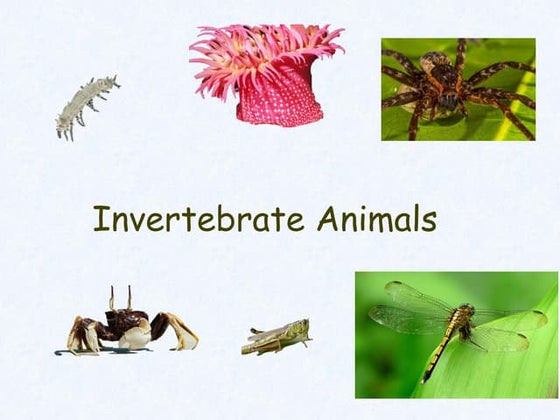 Invertebrate Animals